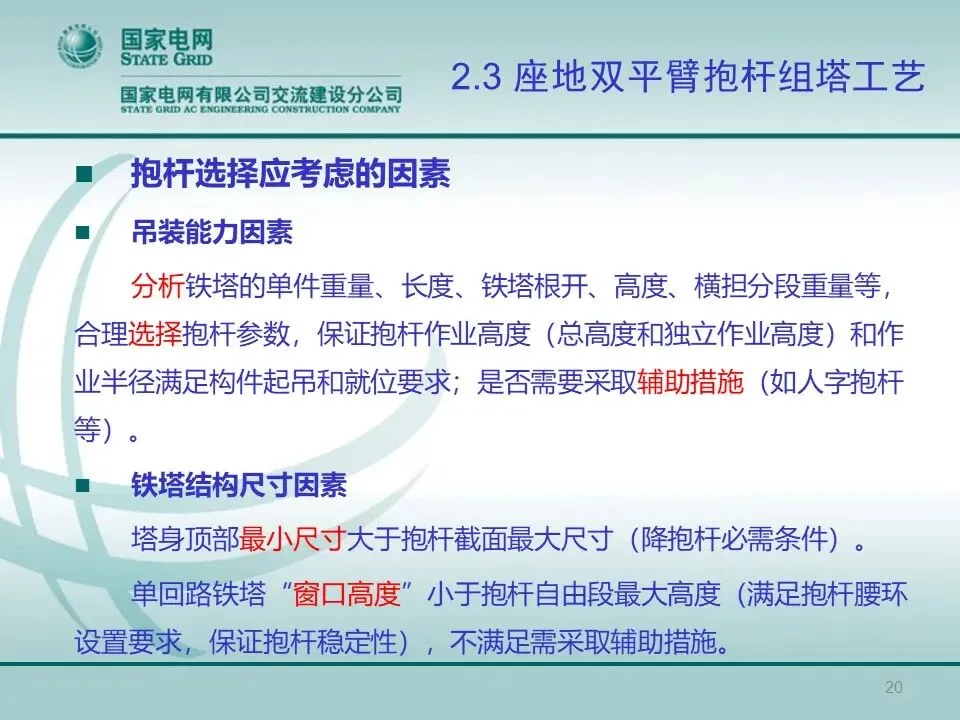 国家电网
STATE GRID
国家电网有限公司交流建设分公司
STATE GRID AC ENGINEERING CONSTRUCTION COMPANY

2.3 座地双平臂抱杆组塔工艺

■ 抱杆选择应考虑的因素

■ 吊装能力因素

分析铁塔的单件重量、长度、铁塔根开、高度、横担分段重量等，合理选择抱杆参数，保证抱杆作业高度（总高度和独立作业高度）和作业半径满足构件起吊和就位要求；是否需要采取辅助措施（如人字抱杆等）。

■ 铁塔结构尺寸因素

塔身顶部最小尺寸大于抱杆截面最大尺寸（降抱杆必需条件）。

单回路铁塔“窗口高度”小于抱杆自由段最大高度（满足抱杆腰环设置要求，保证抱杆稳定性），不满足需采取辅助措施。

20